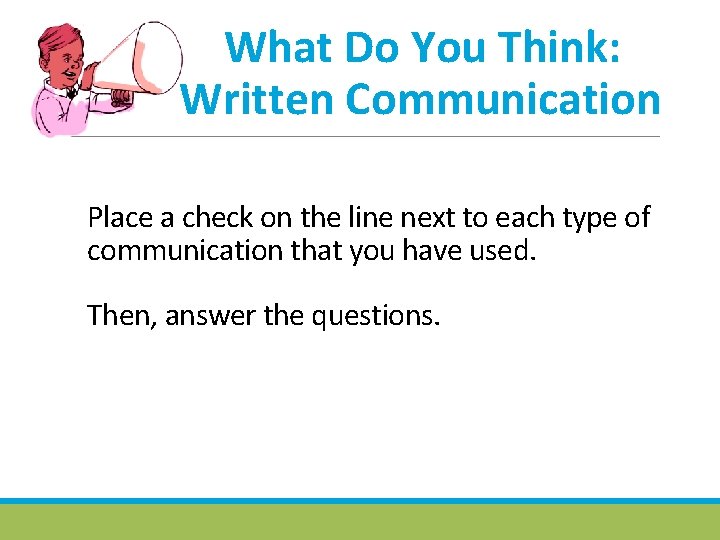 What Do You Think: Written Communication

Place a check on the line next to each type of communication that you have used.

Then, answer the questions.